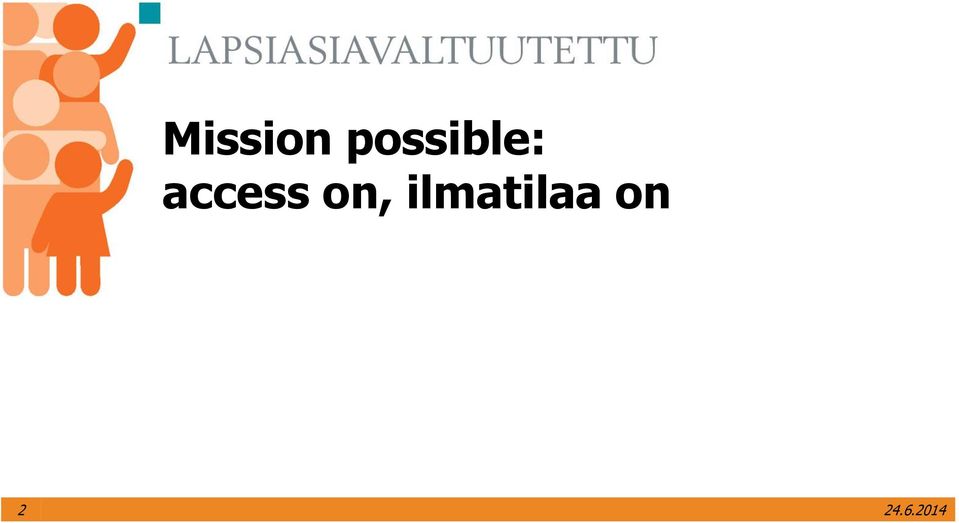 LAPSIASIAVALTUUTETTU

Mission possible: access on, ilmatilaa on

2

24.6.2014